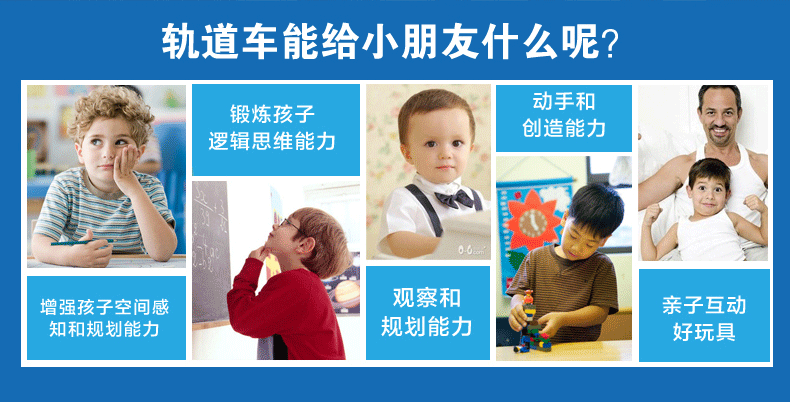 轨道车能给小朋友什么呢?

锻炼孩子
逻辑思维能力

动手和
创造能力

增强孩子空间感
知和规划能力

观察和
规划能力

亲子互动
好玩具